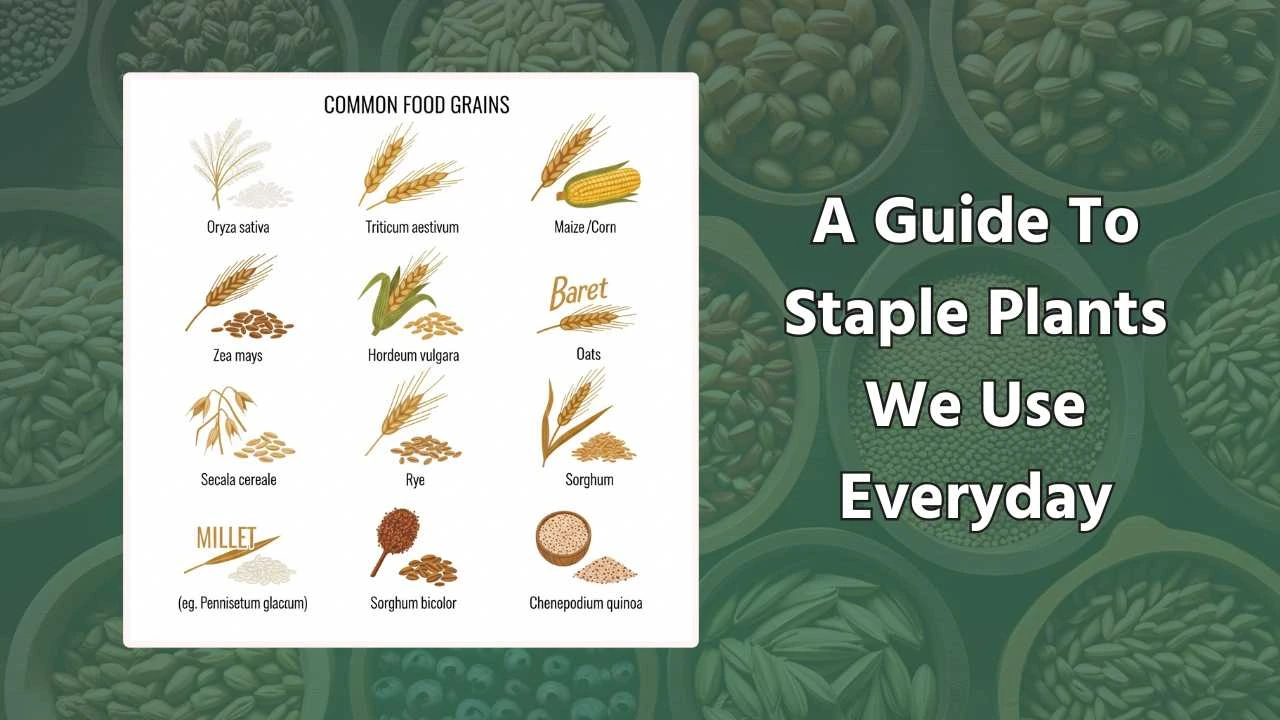 COMMON FOOD GRAINS

Oryza sativa

Triticum aestivum

Maize /Corn

Zea mays

Hordeum vulgara

Baret

Oats

Secala cereale

Rye

Sorghum

MILLET

(eg. Pennisetum glacum)

Sorghum bicolor

Chenepodium quinoa

A Guide To Staple Plants We Use Everyday